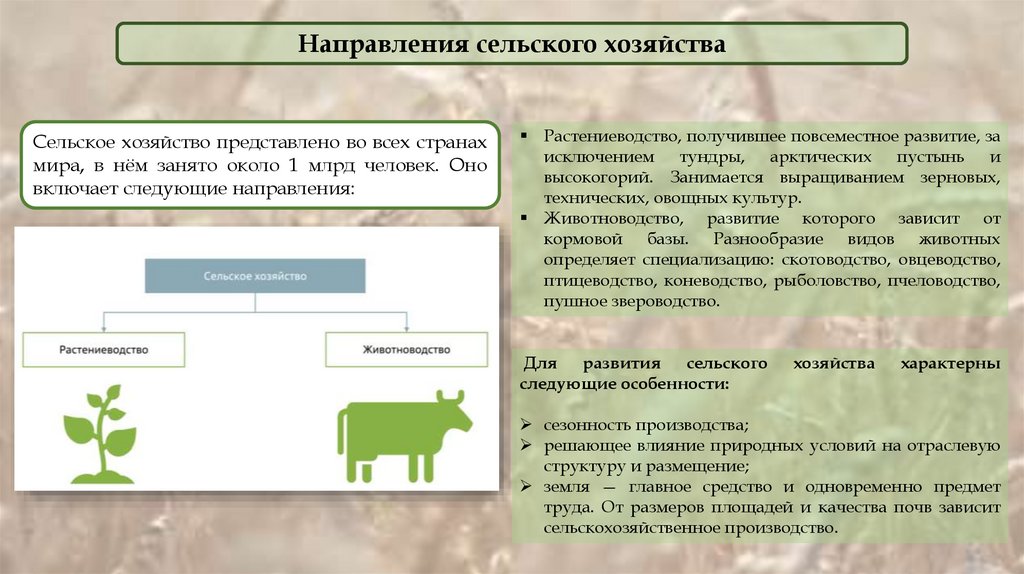 Направления сельского хозяйства

Сельское хозяйство представлено во всех странах мира, в нём занято около 1 млрд человек. Оно включает следующие направления:

Сельское хозяйство

Растениеводство

Животноводство

▪ Растениеводство, получившее повсеместное развитие, за исключением тундры, арктических пустынь и высокогорий. Занимается выращиванием зерновых, технических, овощных культур.
▪ Животноводство, развитие которого зависит от кормовой базы. Разнообразие видов животных определяет специализацию: скотоводство, овцеводство, птицеводство, коневодство, рыболовство, пчеловодство, пушное звероводство.

Для развития сельского хозяйства характерны следующие особенности:

➢ сезонность производства;
➢ решающее влияние природных условий на отраслевую структуру и размещение;
➢ земля — главное средство и одновременно предмет труда. От размеров площадей и качества почв зависит сельскохозяйственное производство.